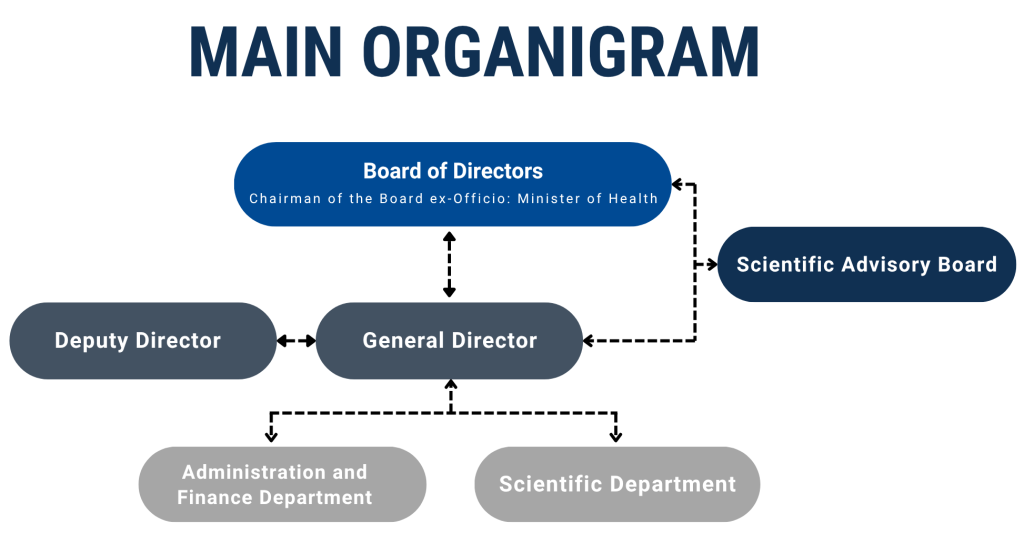 MAIN ORGANIGRAM

Board of Directors
Chairman of the Board ex-Officio: Minister of Health

Scientific Advisory Board

Deputy Director

General Director

Administration and Finance Department

Scientific Department